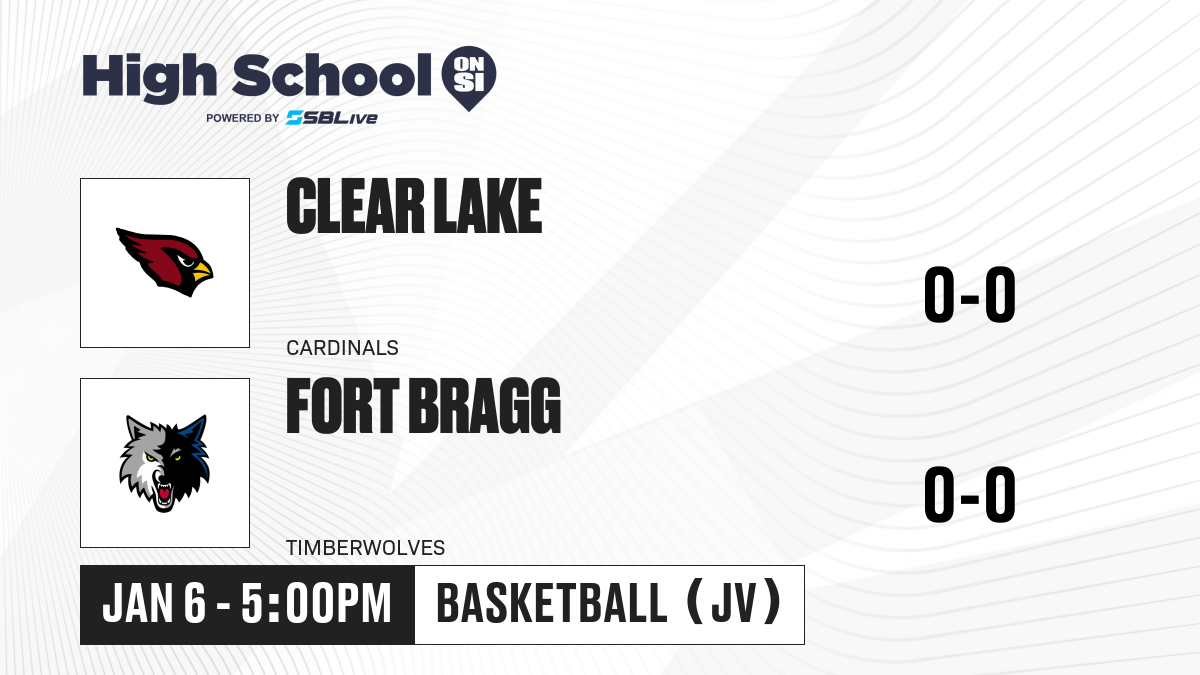 High School ON SI
POWERED BY SBLive

CLEAR LAKE
CARDINALS
0-0

FORT BRAGG
TIMBERWOLVES
0-0

JAN 6 - 5:00PM
BASKETBALL (JV)